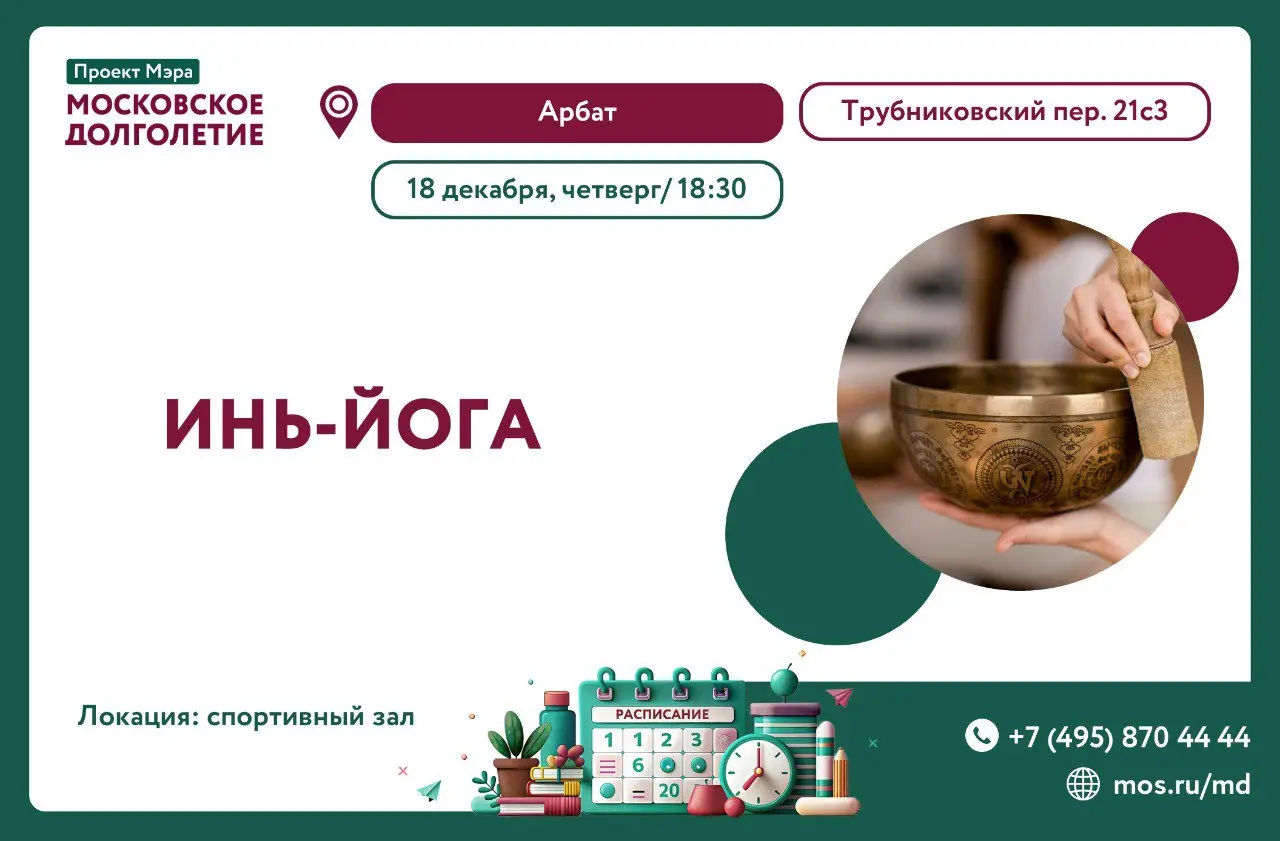 Проект Мэра
МОСКОВСКОЕ ДОЛГОЛЕТИЕ

Арбат

Трубниковский пер. 21с3

18 декабря, четверг/ 18:30

ИНЬ-ЙОГА

Локация: спортивный зал

РАСПИСАНИЕ
1 1 2 3
6
20

+7 (495) 870 44 44
mos.ru/md